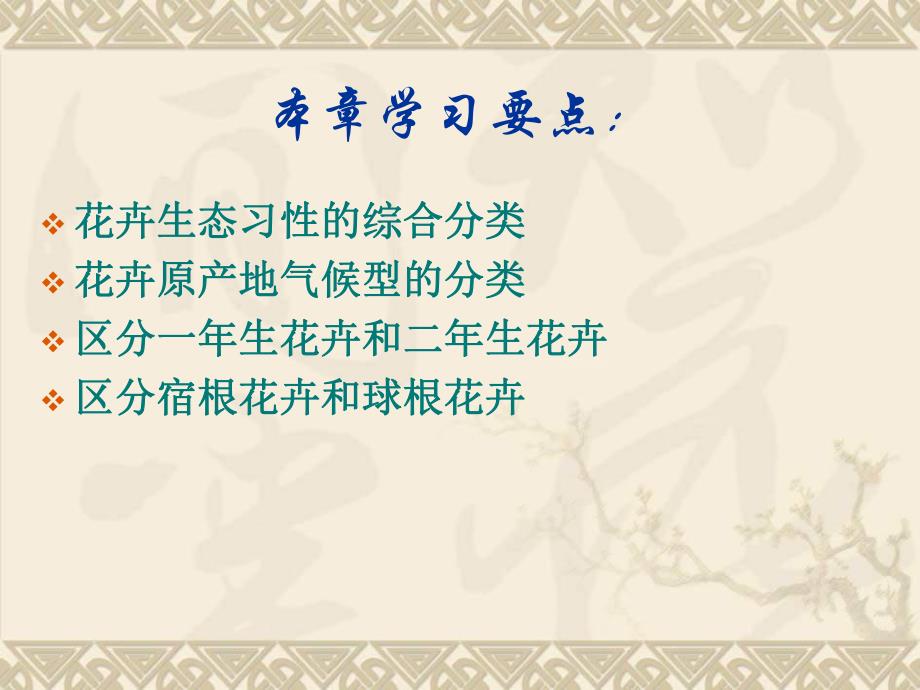 本章学习要点:

❖ 花卉生态习性的综合分类
❖ 花卉原产地气候型的分类
❖ 区分一年生花卉和二年生花卉
❖ 区分宿根花卉和球根花卉